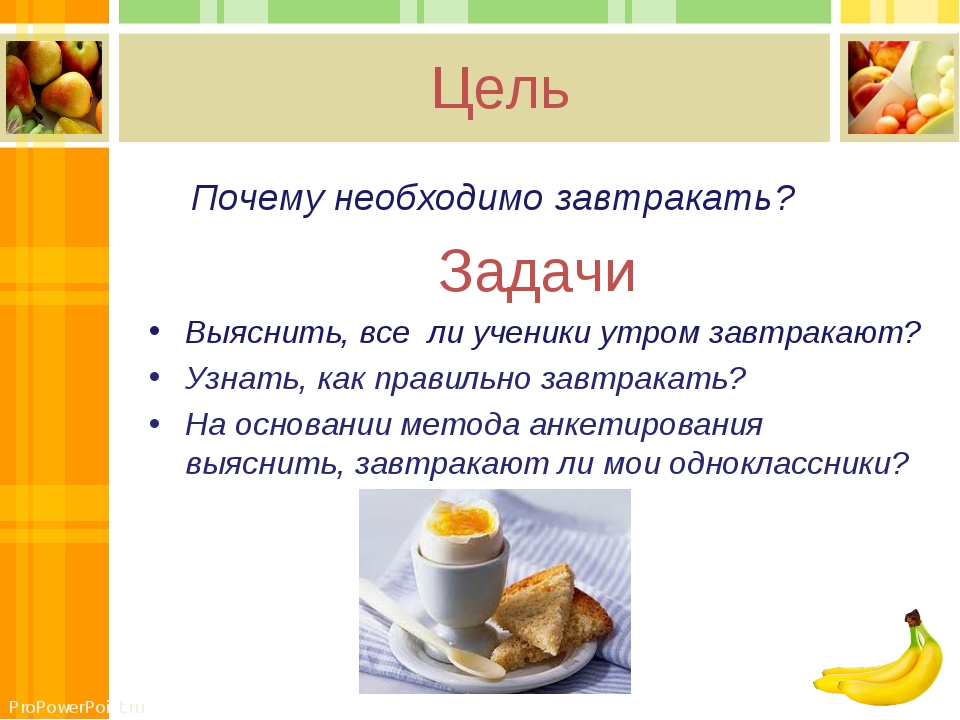 Цель

Почему необходимо завтракать?

Задачи

• Выяснить, все ли ученики утром завтракают?
• Узнать, как правильно завтракать?
• На основании метода анкетирования выяснить, завтракают ли мои одноклассники?

ProPowerPoint.ru